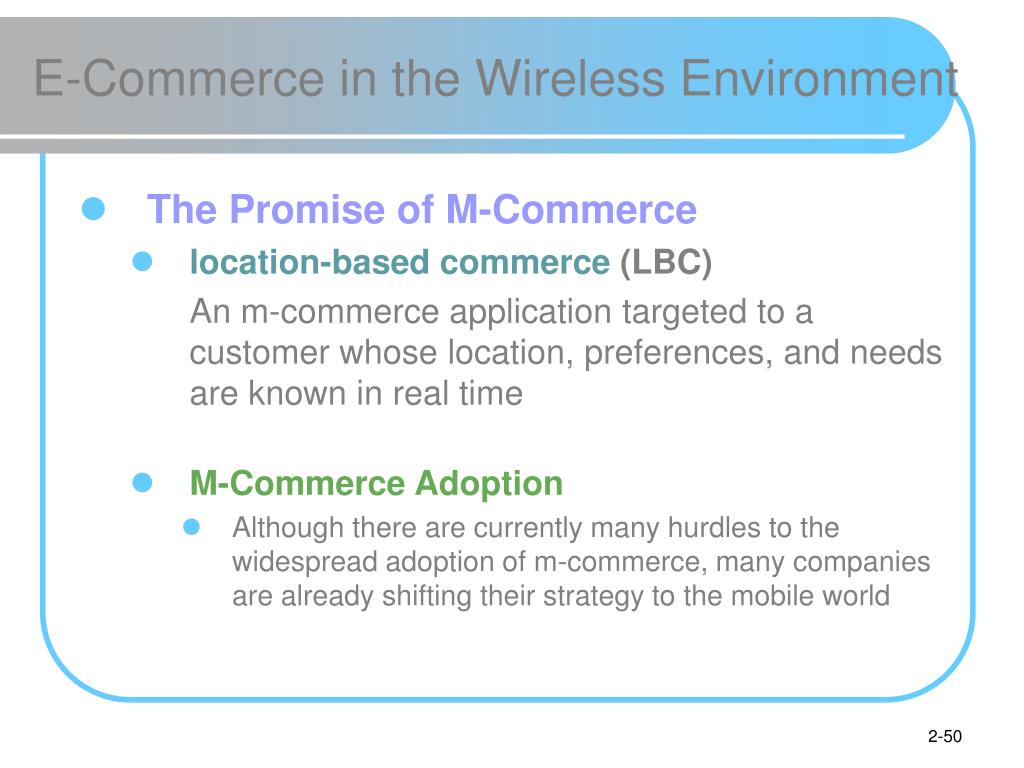 E-Commerce in the Wireless Environment

The Promise of M-Commerce

location-based commerce (LBC)

An m-commerce application targeted to a customer whose location, preferences, and needs are known in real time

M-Commerce Adoption

Although there are currently many hurdles to the widespread adoption of m-commerce, many companies are already shifting their strategy to the mobile world

2-50